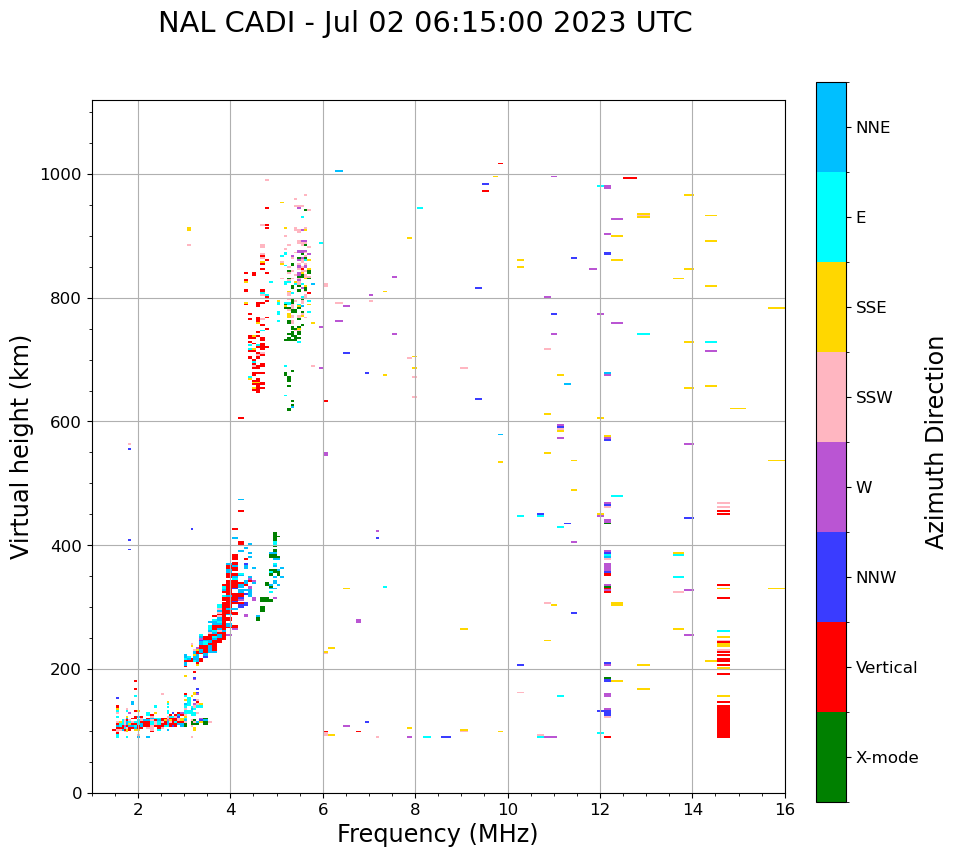 NAL CADI - Jul 02 06:15:00 2023 UTC

Virtual height (km)

1000
800
600
400
200
0

2
4
6
8
10
12
14
16

Frequency (MHz)

NNE
E
SSE
SSW
W
NNW
Vertical
X-mode

Azimuth Direction